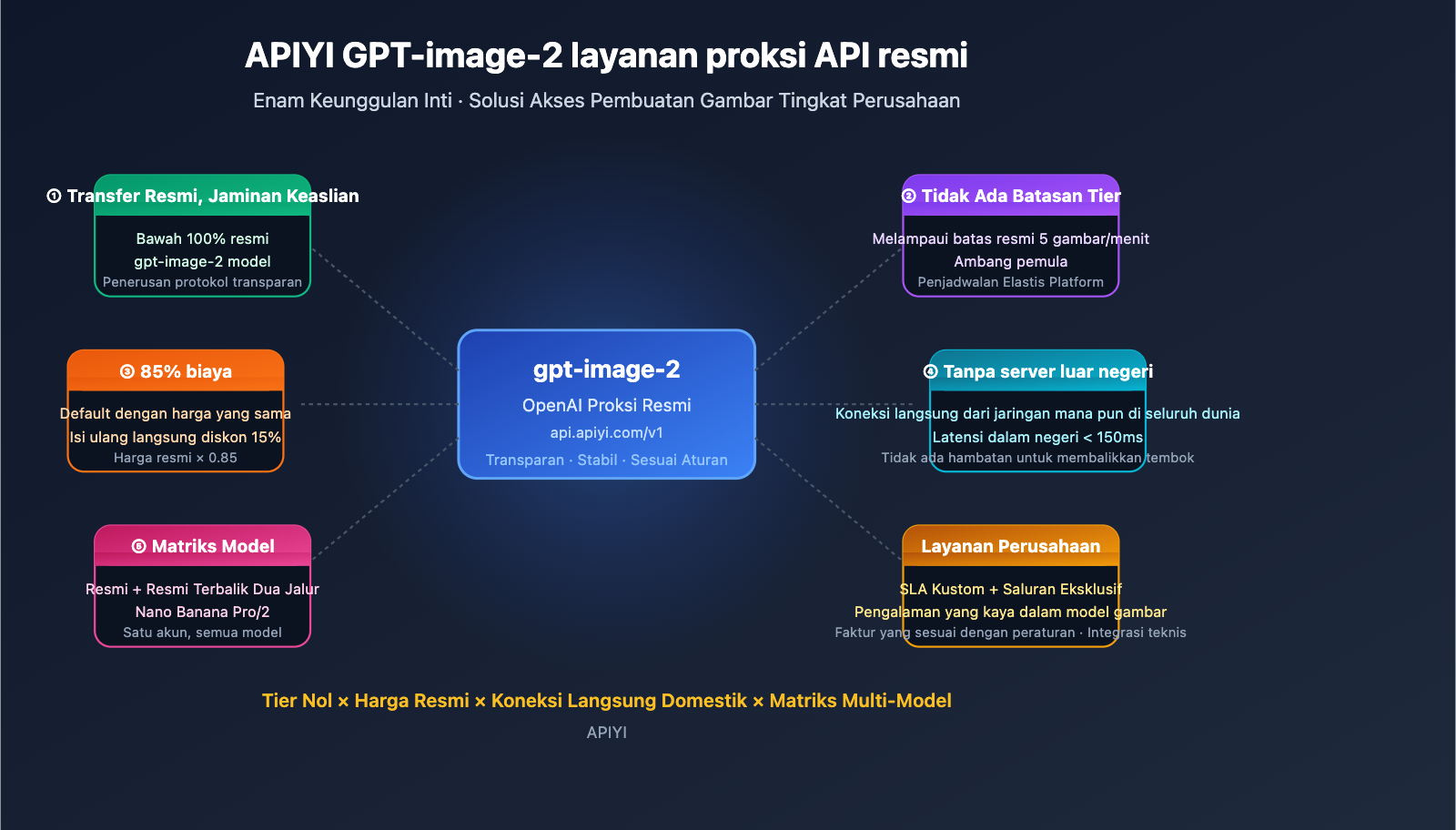 APIYI GPT-image-2 layanan proksi API resmi

Enam Keunggulan Inti · Solusi Akses Pembuatan Gambar Tingkat Perusahaan

① Transfer Resmi, Jaminan Keaslian

Bawah 100% resmi
gpt-image-2 model
Penerusan protokol transparan

② Tidak Ada Batasan Tier

Melampaui batas resmi 5 gambar/menit
Ambang pemula
Penjadwalan Elastis Platform

③ 85% biaya

Default dengan harga yang sama
Isi ulang langsung diskon 15%
Harga resmi × 0.85

gpt-image-2

OpenAI Proksi Resmi

api.apiyi.com/v1

Transparan · Stabil · Sesuai Aturan

④ Tanpa server luar negeri

Koneksi langsung dari jaringan mana pun di seluruh dunia
Latensi dalam negeri < 150ms
Tidak ada hambatan untuk membalikkan tembok

⑤ Matriks Model

Resmi + Resmi Terbalik Dua Jalur
Nano Banana Pro/2
Satu akun, semua model

Layanan Perusahaan

SLA Kustom + Saluran Eksklusif
Pengalaman yang kaya dalam model gambar
Faktur yang sesuai dengan peraturan · Integrasi teknis

Tier Nol × Harga Resmi × Koneksi Langsung Domestik × Matriks Multi-Model

APIYI